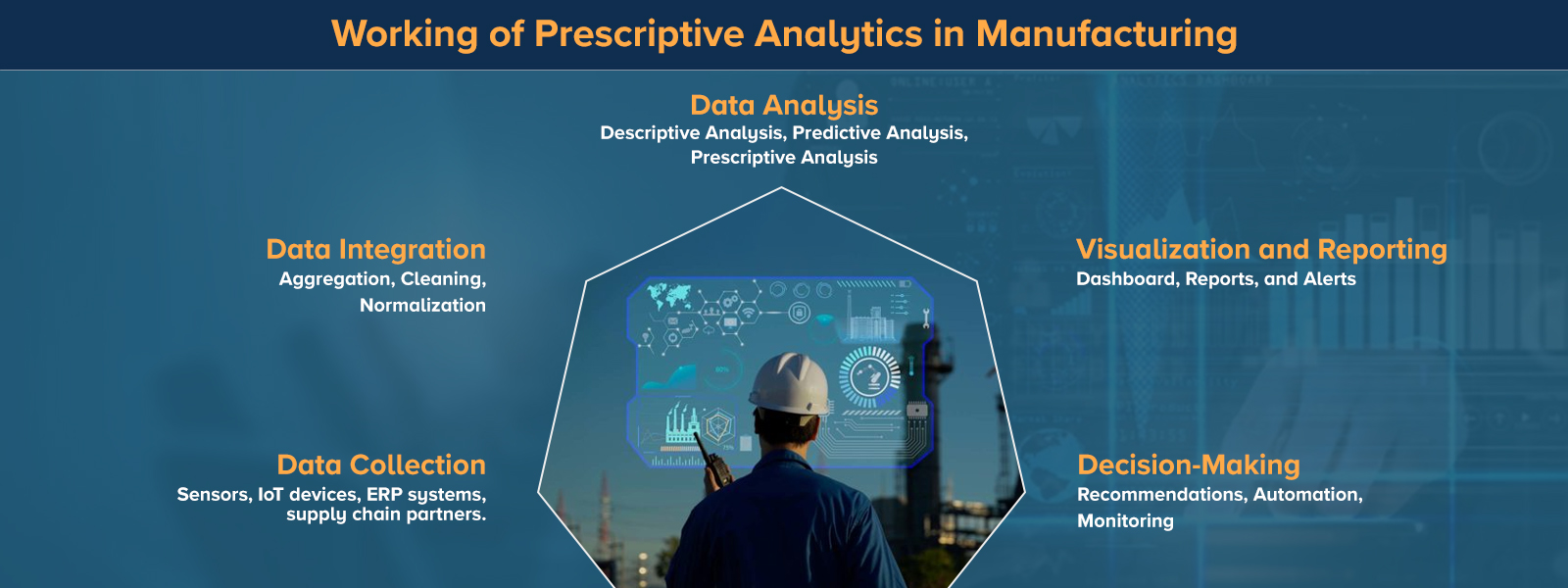 Working of Prescriptive Analytics in Manufacturing

Data Analysis
Descriptive Analysis, Predictive Analysis, Prescriptive Analysis

Data Integration
Aggregation, Cleaning, Normalization

Visualization and Reporting
Dashboard, Reports, and Alerts

Data Collection
Sensors, IoT devices, ERP systems, supply chain partners.

Decision-Making
Recommendations, Automation, Monitoring